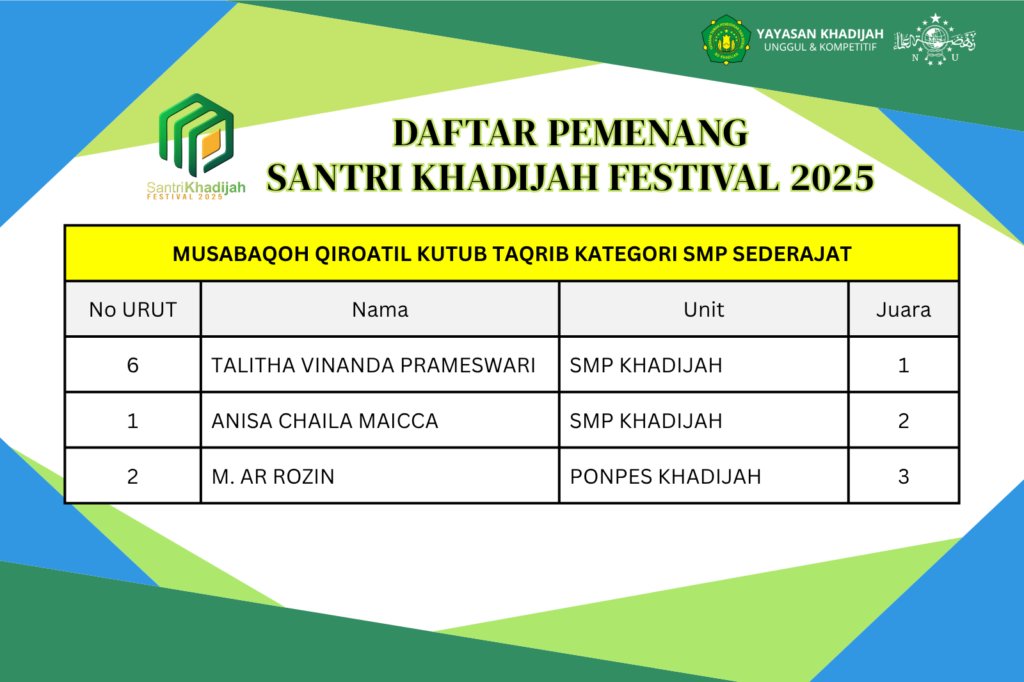 YAYASAN KHADIJAH
UNGGUL & KOMPETITIF

N U

SantriKhadijah
FESTIVAL 2025

DAFTAR PEMENANG
SANTRI KHADIJAH FESTIVAL 2025

MUSABAQOH QIROATIL KUTUB TAQRIB KATEGORI SMP SEDERAJAT

| No URUT | Nama | Unit | Juara |
|---|---|---|---|
| 6 | TALITHA VINANDA PRAMESWARI | SMP KHADIJAH | 1 |
| 1 | ANISA CHAILA MAICCA | SMP KHADIJAH | 2 |
| 2 | M. AR ROZIN | PONPES KHADIJAH | 3 |